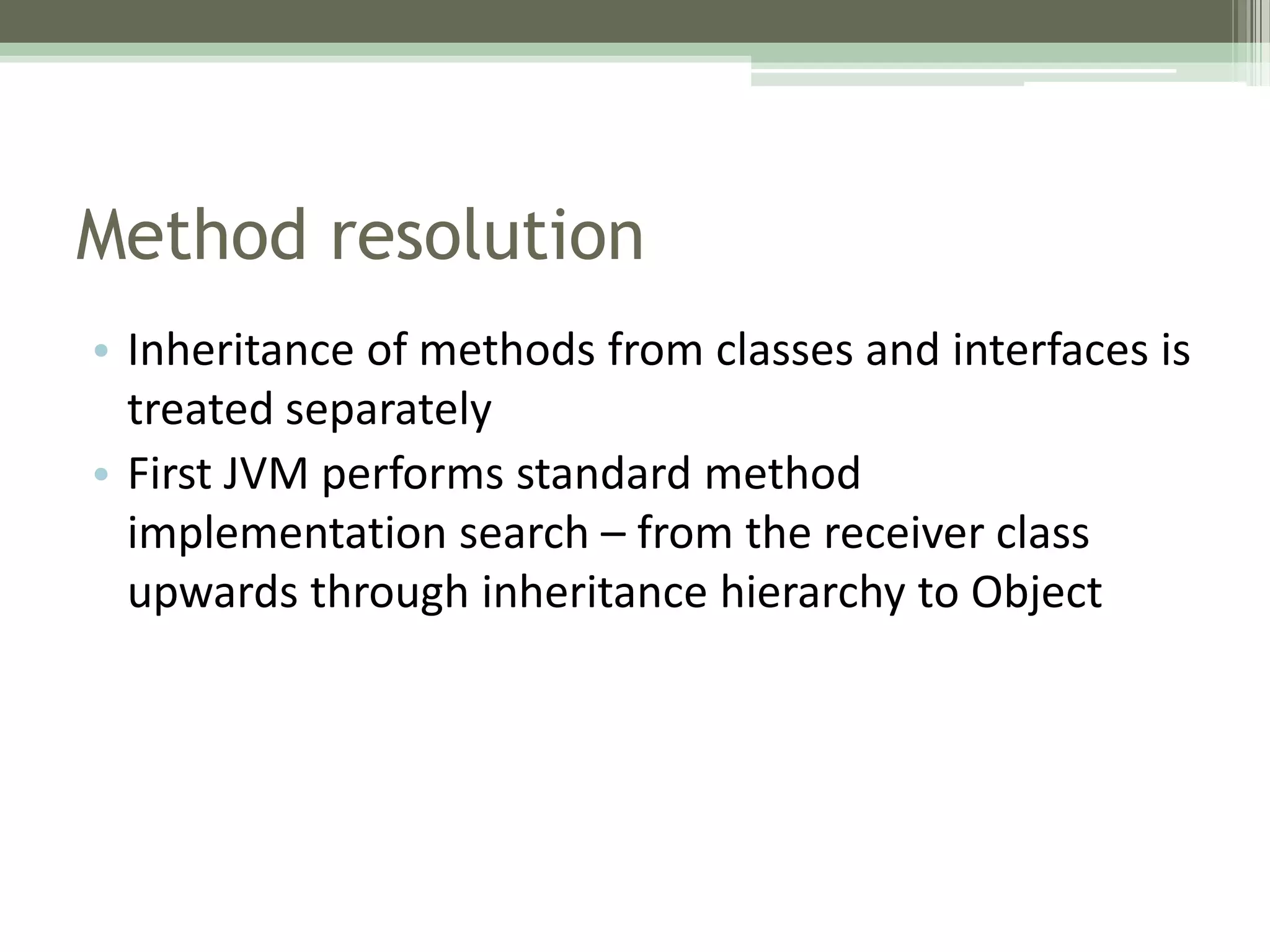 Method resolution

• Inheritance of methods from classes and interfaces is treated separately
• First JVM performs standard method implementation search – from the receiver class upwards through inheritance hierarchy to Object